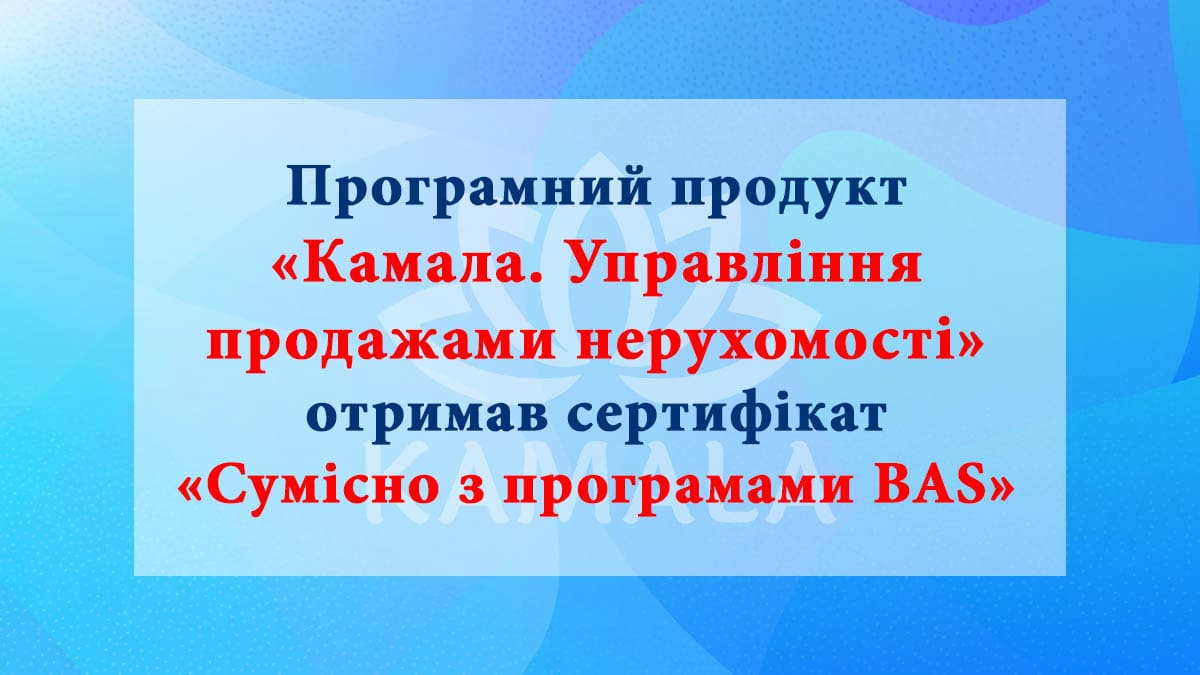 Програмний продукт «Камала. Управління продажами нерухомості» отримав сертифікат «Сумісно з програмами BAS»

KAMALA